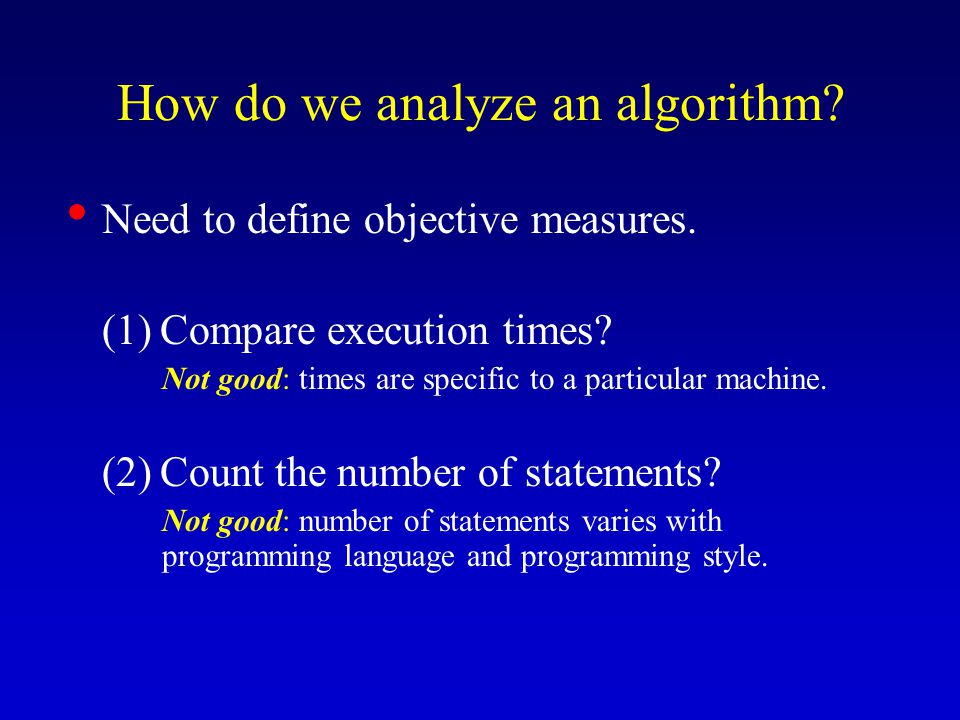 How do we analyze an algorithm?

• Need to define objective measures.

(1) Compare execution times?

Not good: times are specific to a particular machine.

(2) Count the number of statements?

Not good: number of statements varies with programming language and programming style.